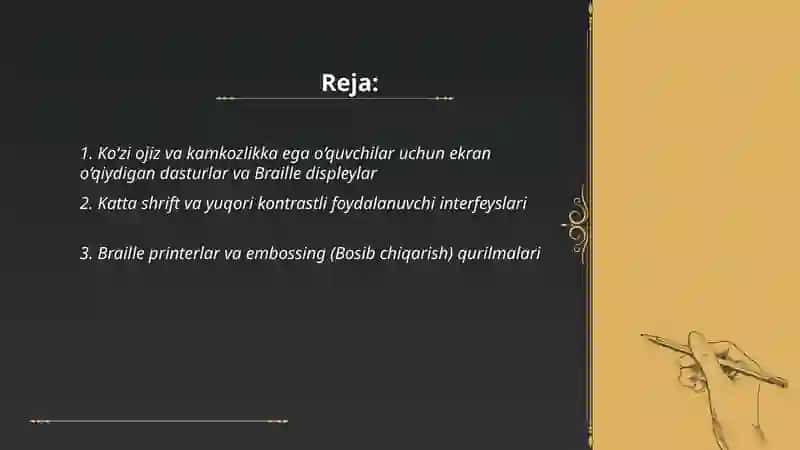 Reja:

1. Ko'zi ojiz va kamkozlikka ega o'quvchilar uchun ekran o'qiydigan dasturlar va Braille displeylar

2. Katta shrift va yuqori kontrastli foydalanuvchi interfeyslari

3. Braille printerlar va embossing (Bosib chiqarish) qurilmalari